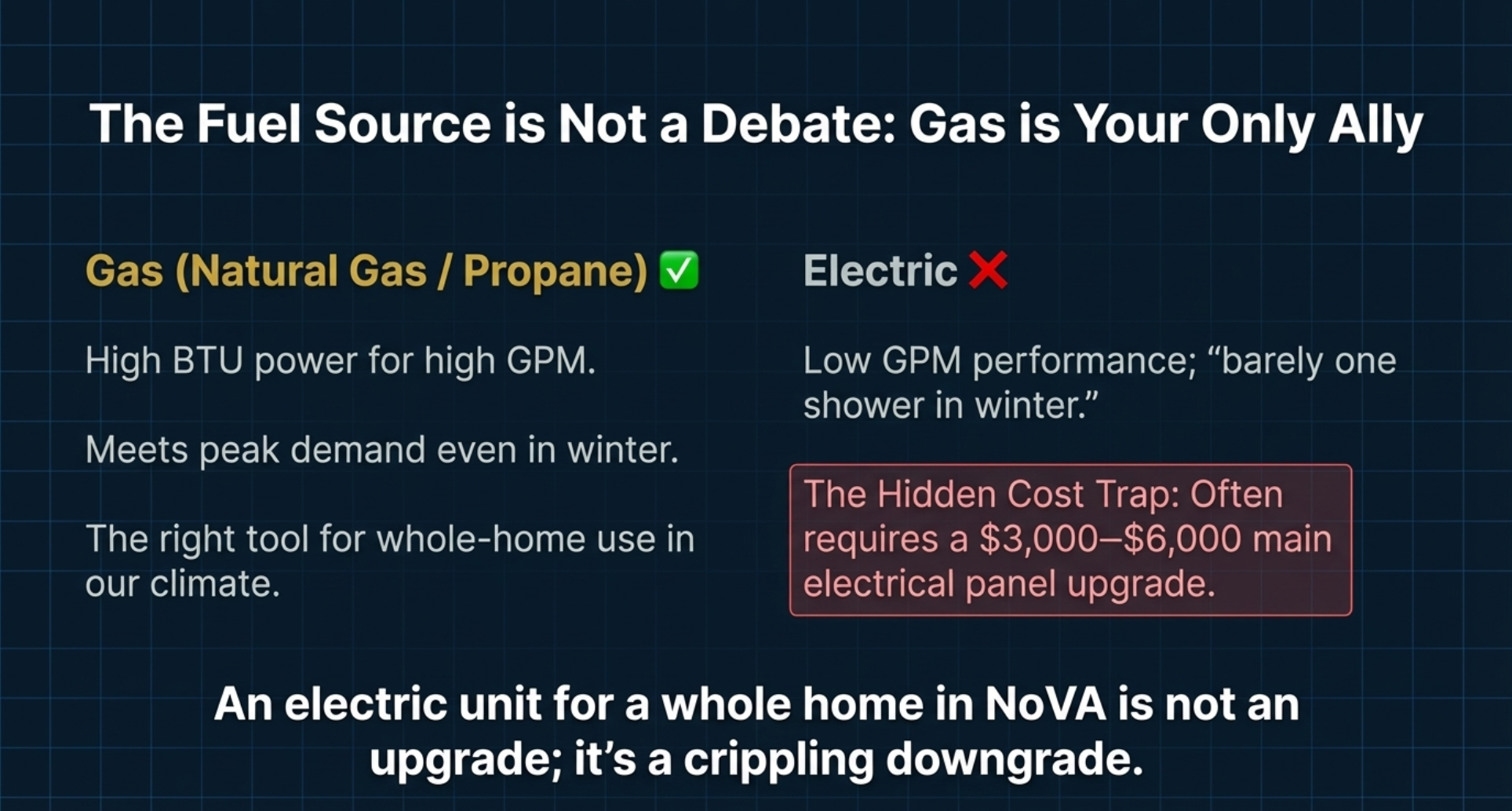 The Fuel Source is Not a Debate: Gas is Your Only Ally

Gas (Natural Gas / Propane) ✅

High BTU power for high GPM.

Meets peak demand even in winter.

The right tool for whole-home use in our climate.

Electric ❌

Low GPM performance; “barely one shower in winter.”

The Hidden Cost Trap: Often requires a \$3,000–\$6,000 main electrical panel upgrade.

An electric unit for a whole home in NoVA is not an upgrade; it’s a crippling downgrade.